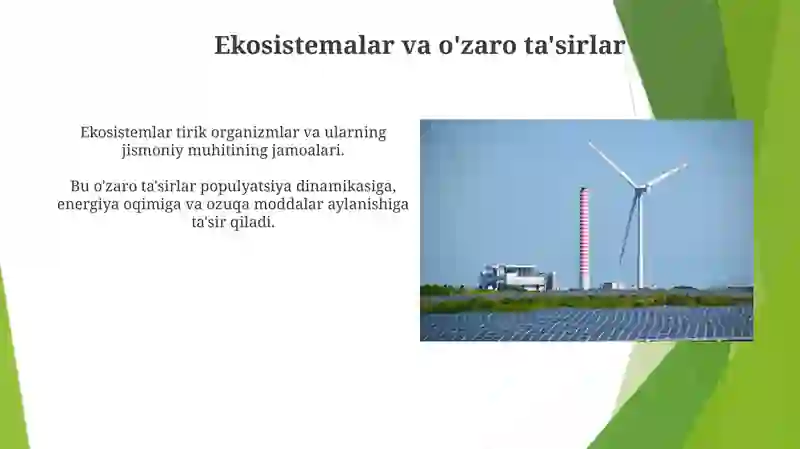 Ekosistemalar va o'zaro ta'sirlar

Ekosistemlar tirik organizmlar va ularning jismoniy muhitining jamoalari.

Bu o'zaro ta'sirlar populyatsiya dinamikasiga, energiya oqimiga va ozuqa moddalar aylanishiga ta'sir qiladi.